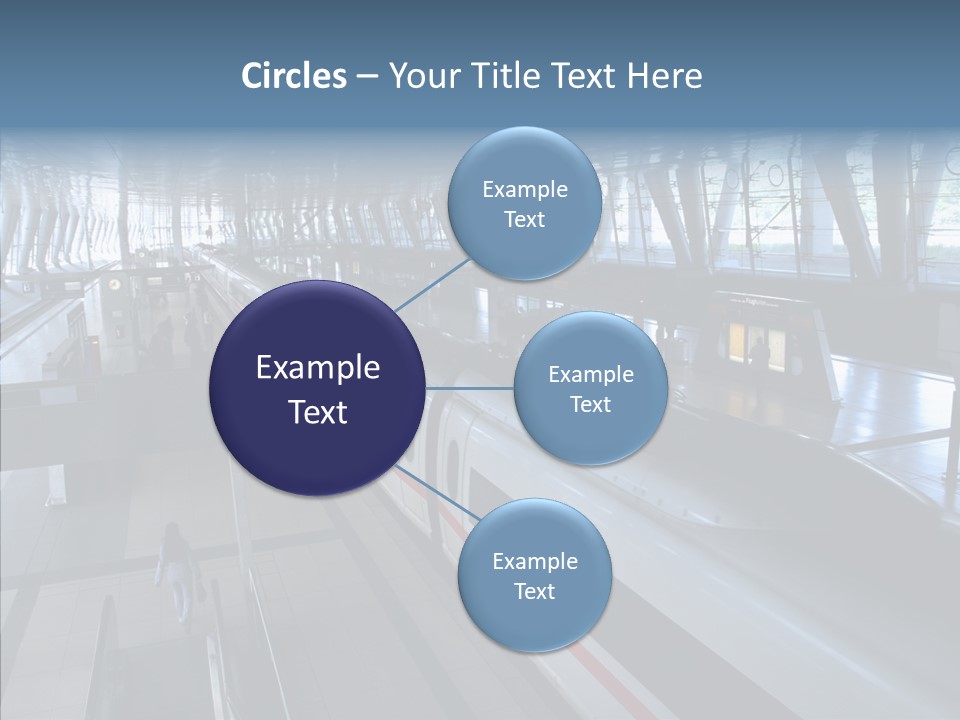 Circles – Your Title Text Here

Example Text

Example Text

Example Text

Example Text